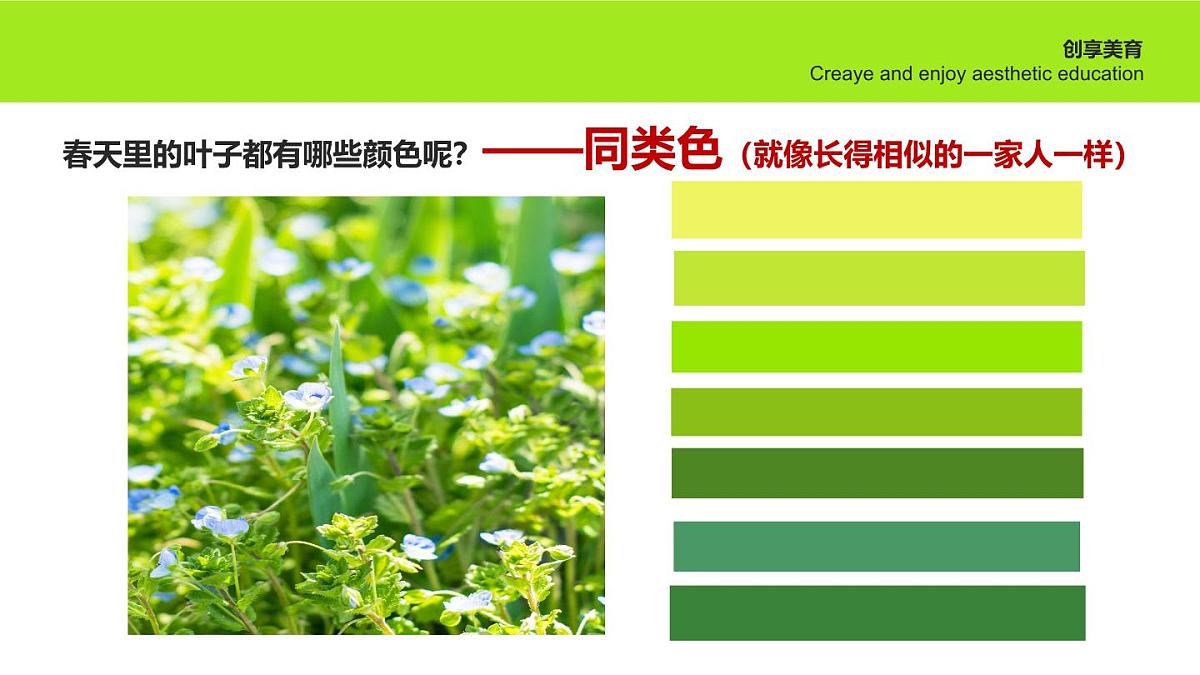 创享美育
Creaye and enjoy aesthetic education

春天里的叶子都有哪些颜色呢？——同类色（就像长得相似的一家人一样）